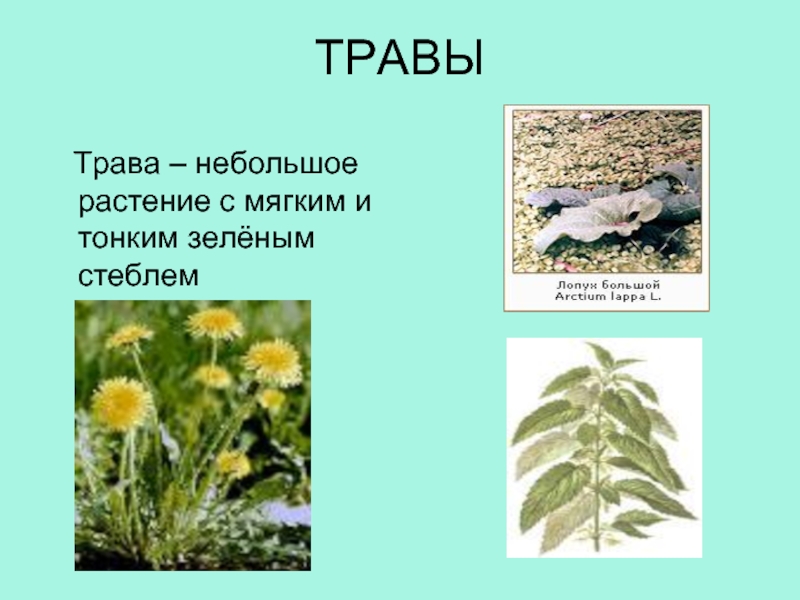 ТРАВЫ

Трава – небольшое растение с мягким и тонким зелёным стеблем

Лопух большой
Arctium lappa L.